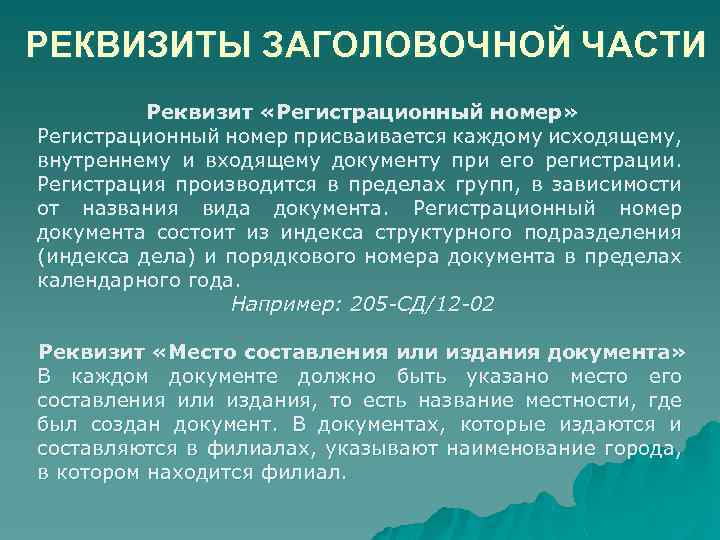 РЕКВИЗИТЫ ЗАГОЛОВОЧНОЙ ЧАСТИ

Реквизит «Регистрационный номер»
Регистрационный номер присваивается каждому исходящему, внутреннему и входящему документу при его регистрации. Регистрация производится в пределах групп, в зависимости от названия вида документа. Регистрационный номер документа состоит из индекса структурного подразделения (индекса дела) и порядкового номера документа в пределах календарного года.
Например: 205-СД/12-02

Реквизит «Место составления или издания документа»
В каждом документе должно быть указано место его составления или издания, то есть название местности, где был создан документ. В документах, которые издаются и составляются в филиалах, указывают наименование города, в котором находится филиал.